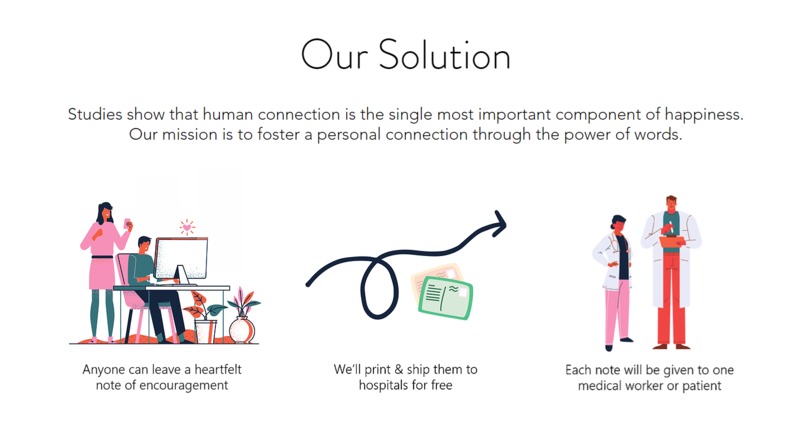 Our Solution

Studies show that human connection is the single most important component of happiness. Our mission is to foster a personal connection through the power of words.

Anyone can leave a heartfelt note of encouragement

We'll print & ship them to hospitals for free

Each note will be given to one medical worker or patient